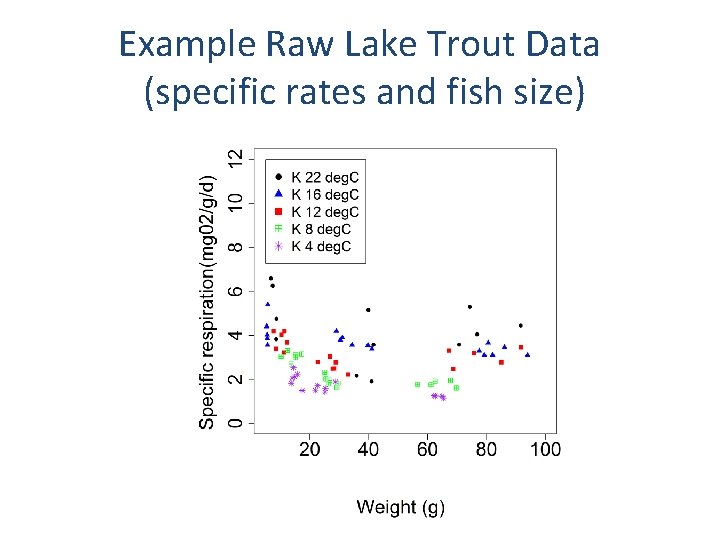 Example Raw Lake Trout Data
(specific rates and fish size)

K 22 degC
K 16 degC
K 12 degC
K 8 degC
K 4 degC

Specific respiration(mg02/g/d)

0
2
4
6
8
10
12

20
40
60
80
100

Weight (g)